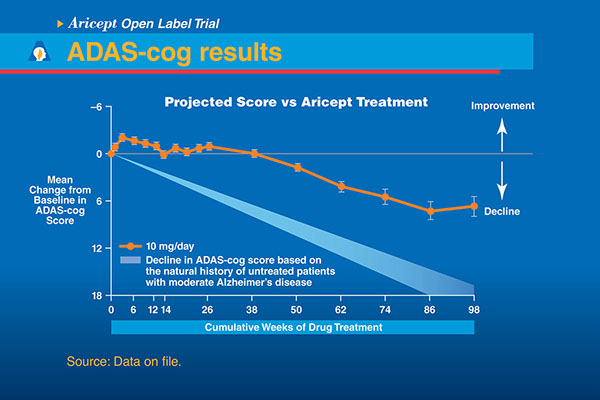 Aricept Open Label Trial

ADAS-cog results

Projected Score vs Aricept Treatment

Improvement

Decline

Mean Change from Baseline in ADAS-cog Score

–6
0
6
12
18

10 mg/day

Decline in ADAS-cog score based on the natural history of untreated patients with moderate Alzheimer's disease

0 6 12 14 26 38 50 62 74 86 98

Cumulative Weeks of Drug Treatment

Source: Data on file.